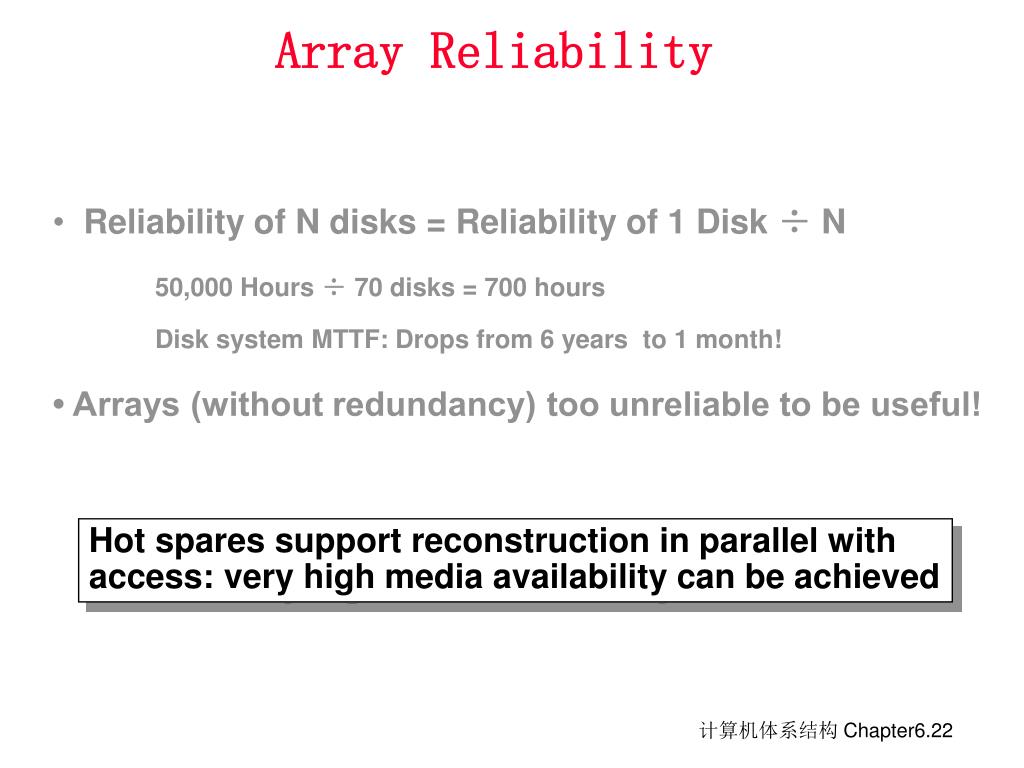 Array Reliability

• Reliability of N disks = Reliability of 1 Disk ÷ N

50,000 Hours ÷ 70 disks = 700 hours

Disk system MTTF: Drops from 6 years to 1 month!

• Arrays (without redundancy) too unreliable to be useful!

Hot spares support reconstruction in parallel with access: very high media availability can be achieved

计算机体系结构 Chapter6.22